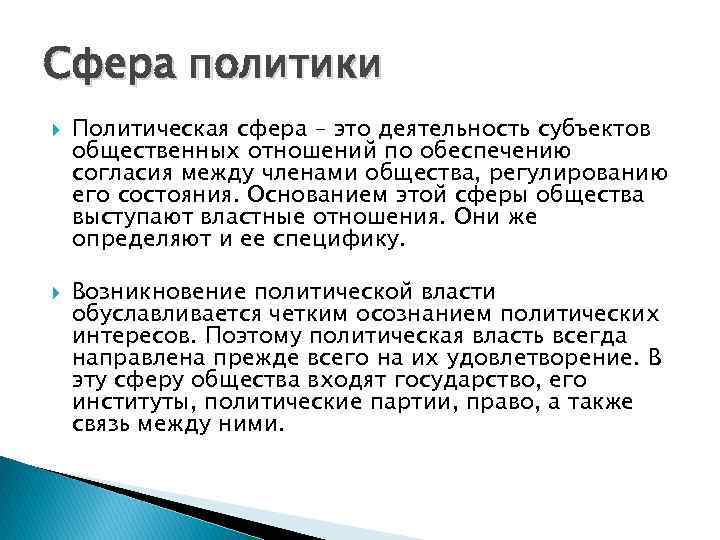 Сфера политики

Политическая сфера – это деятельность субъектов общественных отношений по обеспечению согласия между членами общества, регулированию его состояния. Основанием этой сферы общества выступают властные отношения. Они же определяют и ее специфику.

Возникновение политической власти обуславливается четким осознанием политических интересов. Поэтому политическая власть всегда направлена прежде всего на их удовлетворение. В эту сферу общества входят государство, его институты, политические партии, право, а также связь между ними.